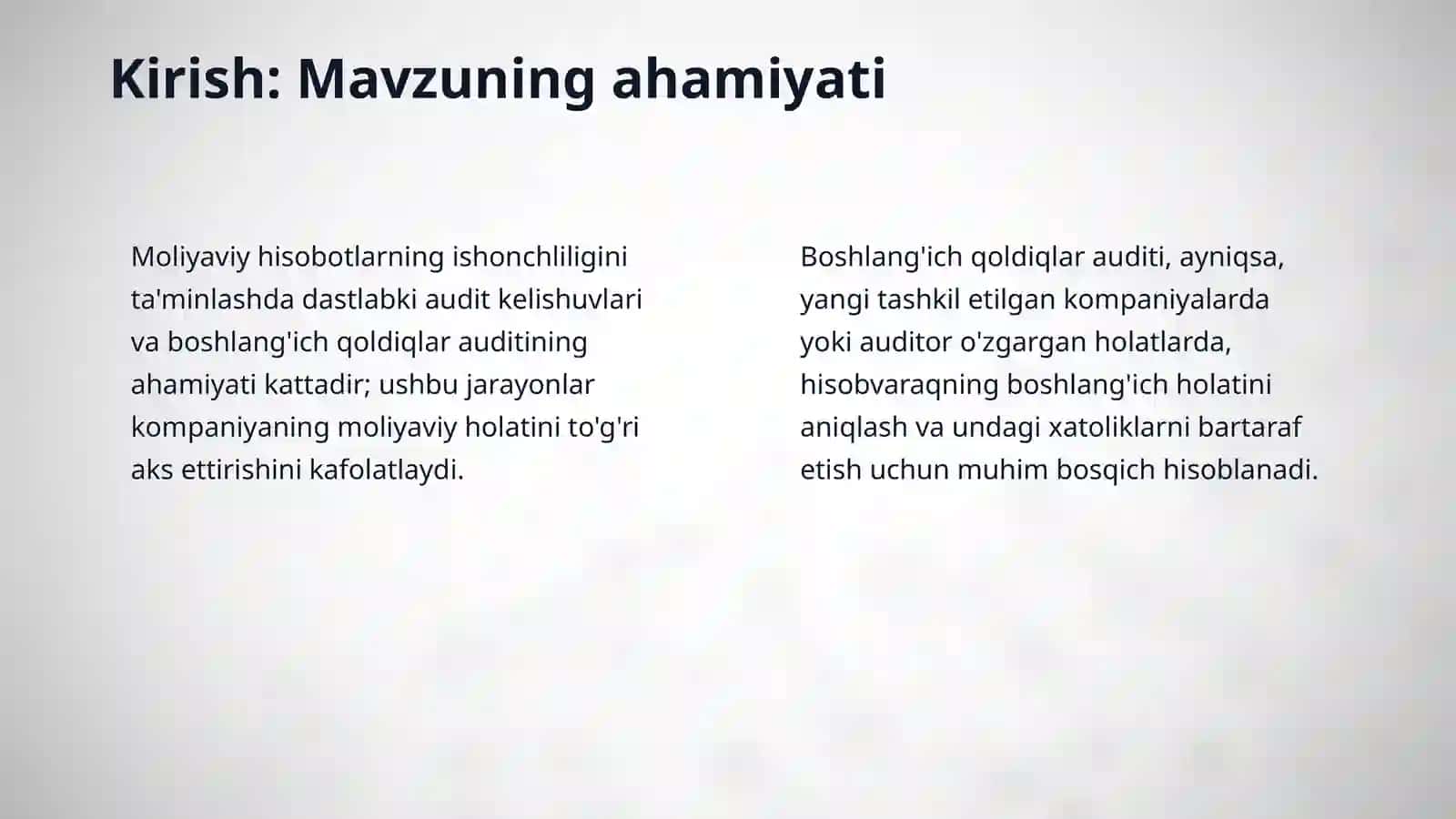 Kirish: Mavzuning ahamiyati

Moliyaviy hisobotlarning ishonchliligini ta'minlashda dastlabki audit kelishuvlari va boshlang'ich qoldiqlar auditining ahamiyati kattadir; ushbu jarayonlar kompaniyaning moliyaviy holatini to'g'ri aks ettirishini kafolatlaydi.

Boshlang'ich qoldiqlar auditi, ayniqsa, yangi tashkil etilgan kompaniyalarda yoki auditor o'zgargan holatlarda, hisobvaraqning boshlang'ich holatini aniqlash va undagi xatoliklarni bartaraf etish uchun muhim bosqich hisoblanadi.